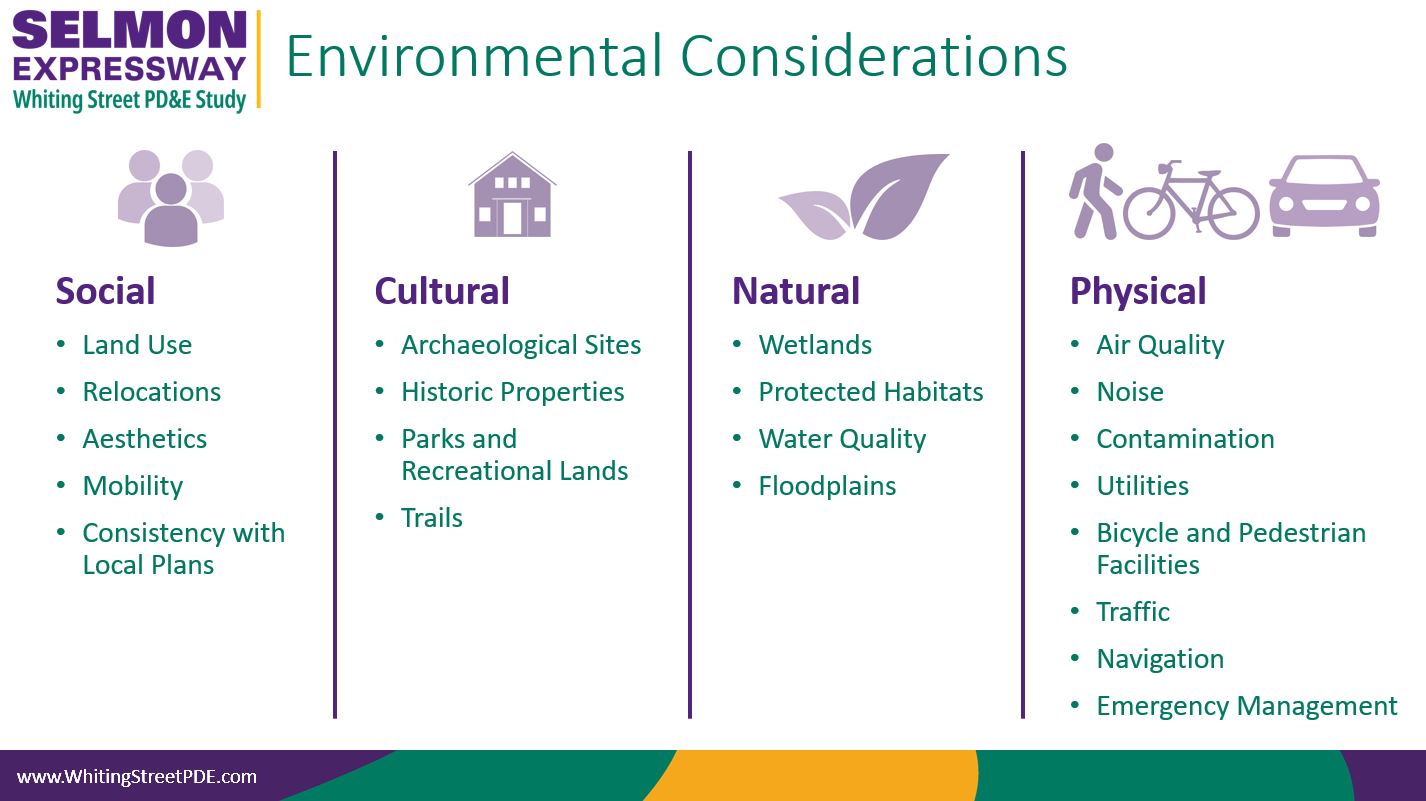 SELMON EXPRESSWAY
Whiting Street PD&E Study

Environmental Considerations

Social
• Land Use
• Relocations
• Aesthetics
• Mobility
• Consistency with Local Plans

Cultural
• Archaeological Sites
• Historic Properties
• Parks and Recreational Lands
• Trails

Natural
• Wetlands
• Protected Habitats
• Water Quality
• Floodplains

Physical
• Air Quality
• Noise
• Contamination
• Utilities
• Bicycle and Pedestrian Facilities
• Traffic
• Navigation
• Emergency Management

www.WhitingStreetPDE.com